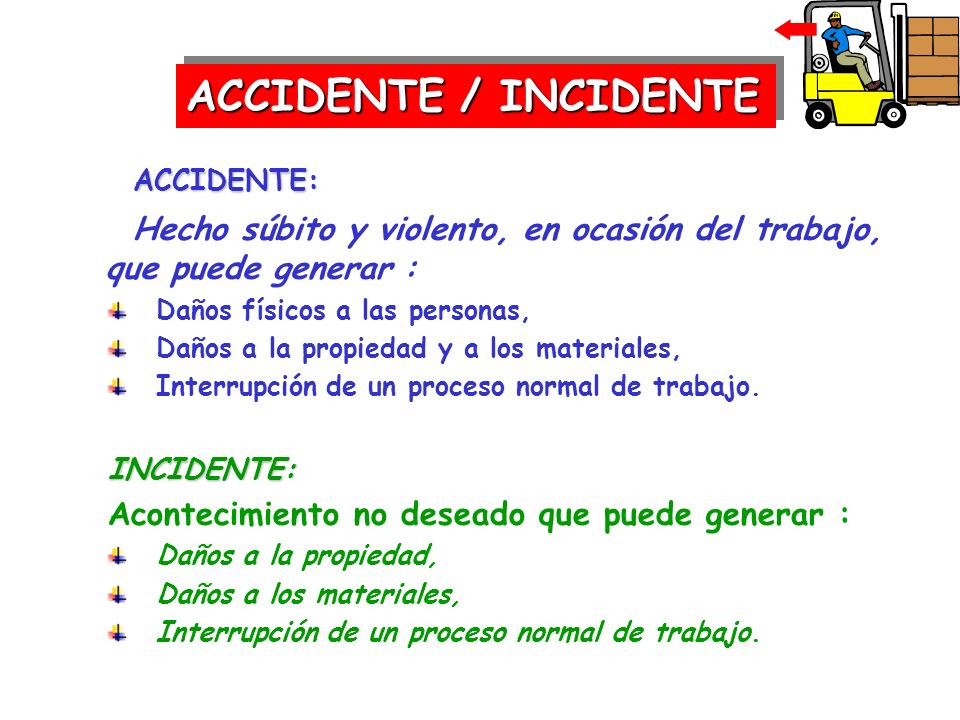 ACCIDENTE / INCIDENTE

ACCIDENTE:

Hecho súbito y violento, en ocasión del trabajo, que puede generar :

Daños físicos a las personas,
Daños a la propiedad y a los materiales,
Interrupción de un proceso normal de trabajo.

INCIDENTE:

Acontecimiento no deseado que puede generar :

Daños a la propiedad,
Daños a los materiales,
Interrupción de un proceso normal de trabajo.